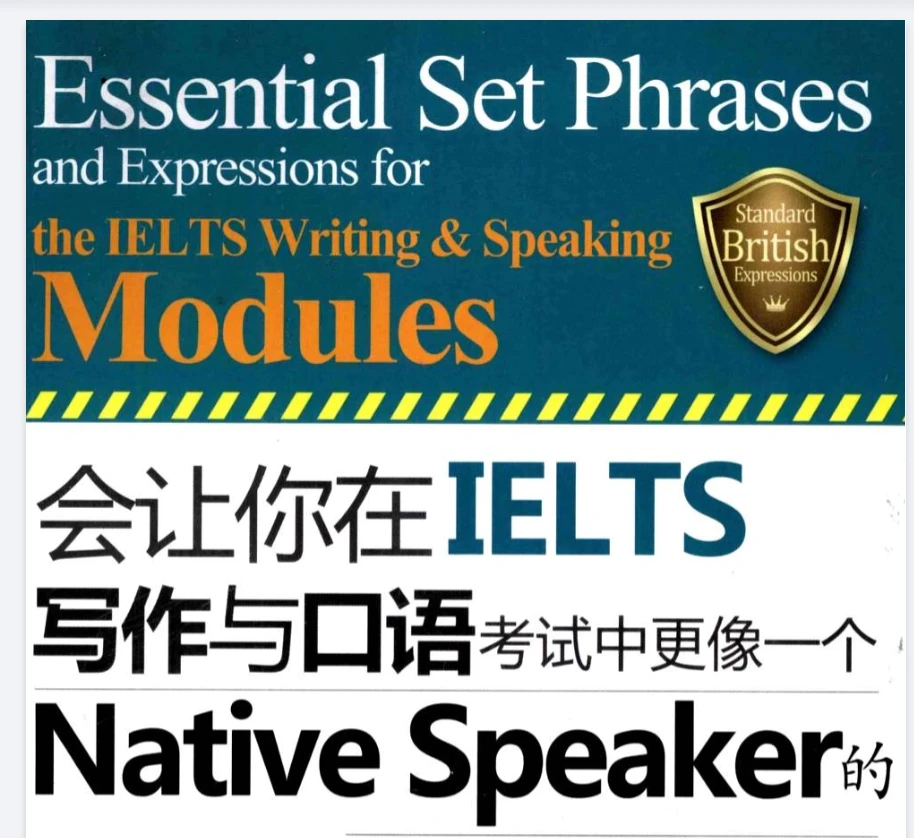 Essential Set Phrases
and Expressions for
the IELTS Writing & Speaking
Modules

Standard
British
Expressions

会让你在IELTS
写作与口语考试中更像一个
Native Speaker的